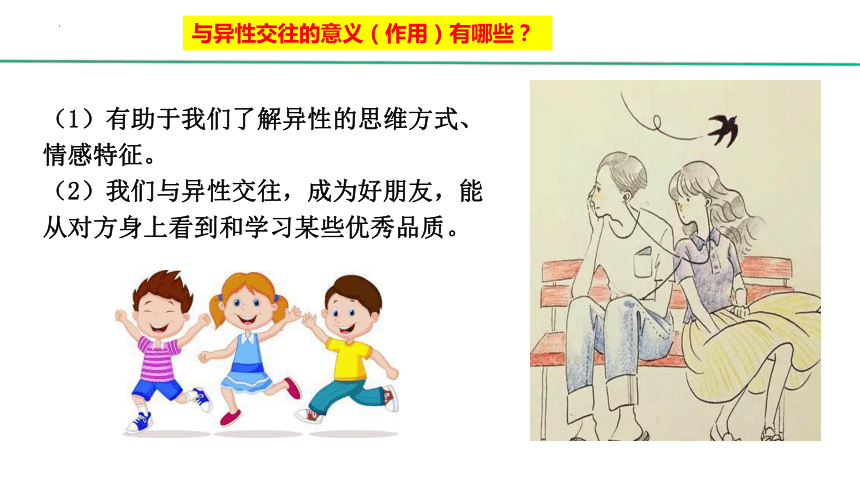 与异性交往的意义（作用）有哪些？

（1）有助于我们了解异性的思维方式、情感特征。
（2）我们与异性交往，成为好朋友，能从对方身上看到和学习某些优秀品质。